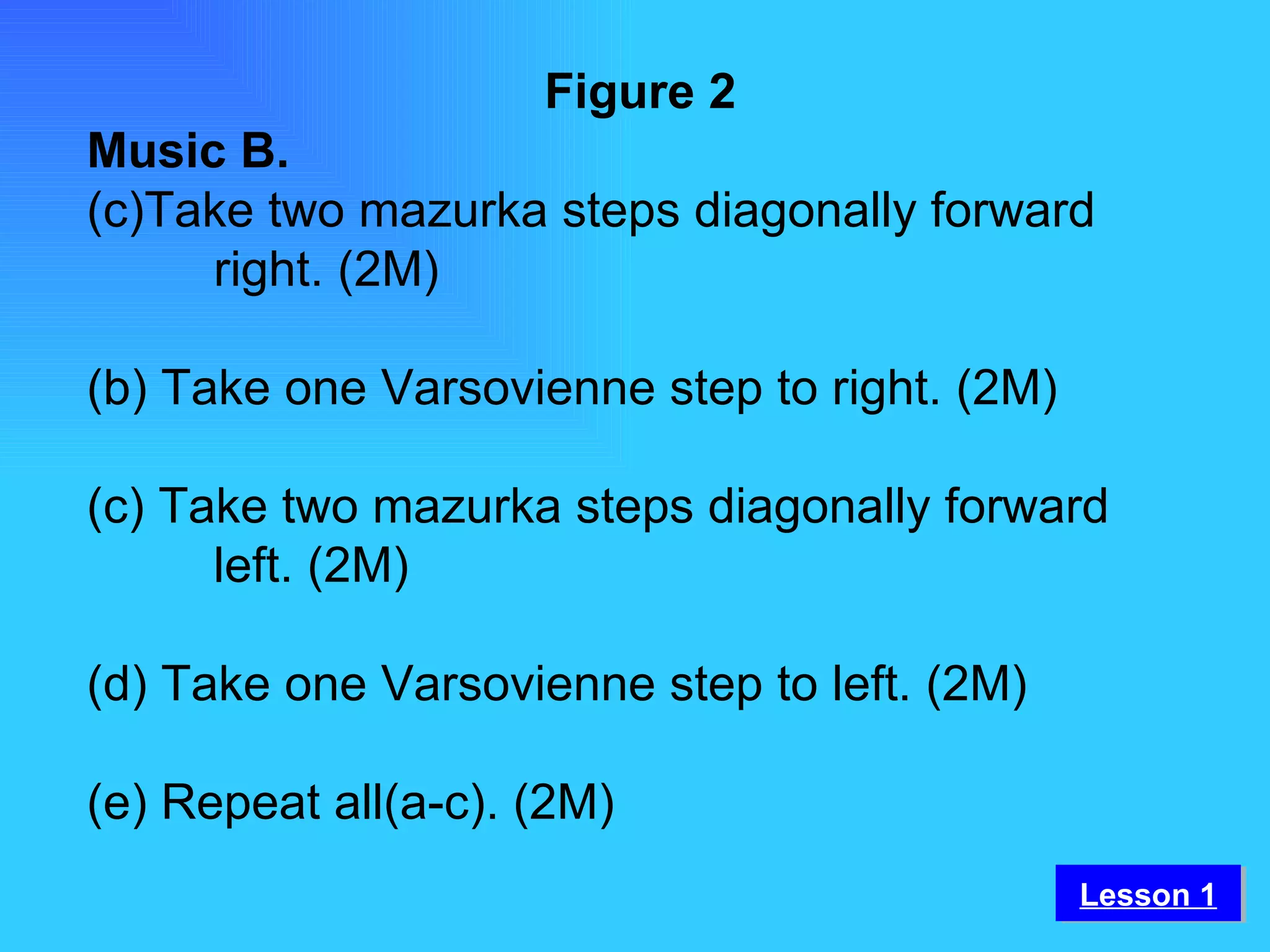 Figure 2

Music B.

(c)Take two mazurka steps diagonally forward right. (2M)

(b) Take one Varsovienne step to right. (2M)

(c) Take two mazurka steps diagonally forward left. (2M)

(d) Take one Varsovienne step to left. (2M)

(e) Repeat all(a-c). (2M)

Lesson 1